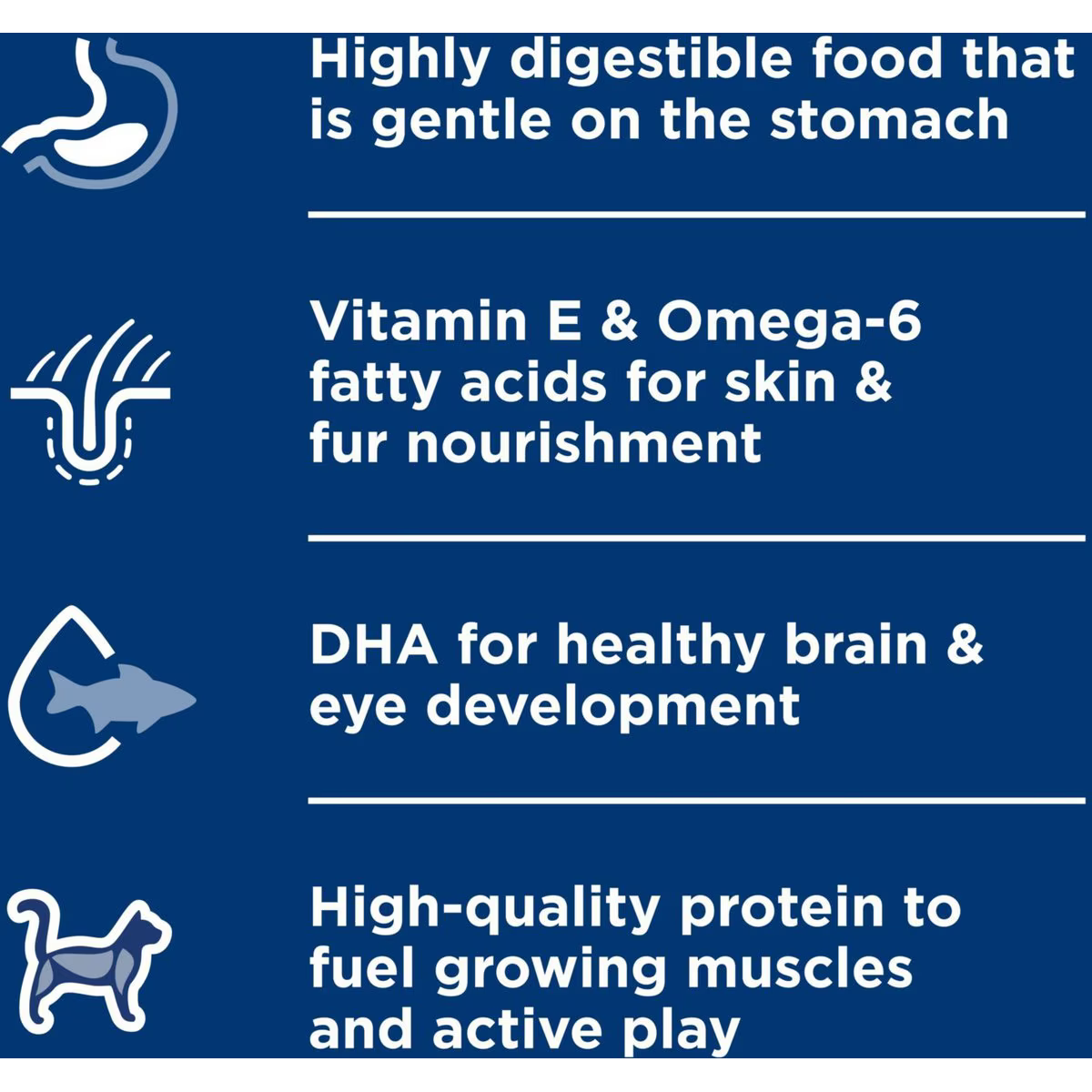 Highly digestible food that is gentle on the stomach

Vitamin E & Omega-6 fatty acids for skin & fur nourishment

DHA for healthy brain & eye development

High-quality protein to fuel growing muscles and active play